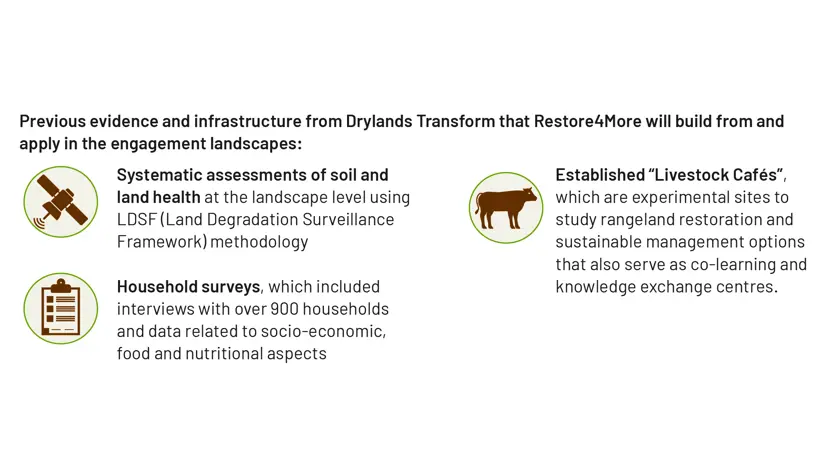 Previous evidence and infrastructure from Drylands Transform that Restore4More will build from and apply in the engagement landscapes:

Systematic assessments of soil and land health at the landscape level using LDSF (Land Degradation Surveillance Framework) methodology

Household surveys, which included interviews with over 900 households and data related to socio-economic, food and nutritional aspects

Established "Livestock Cafés", which are experimental sites to study rangeland restoration and sustainable management options that also serve as co-learning and knowledge exchange centres.